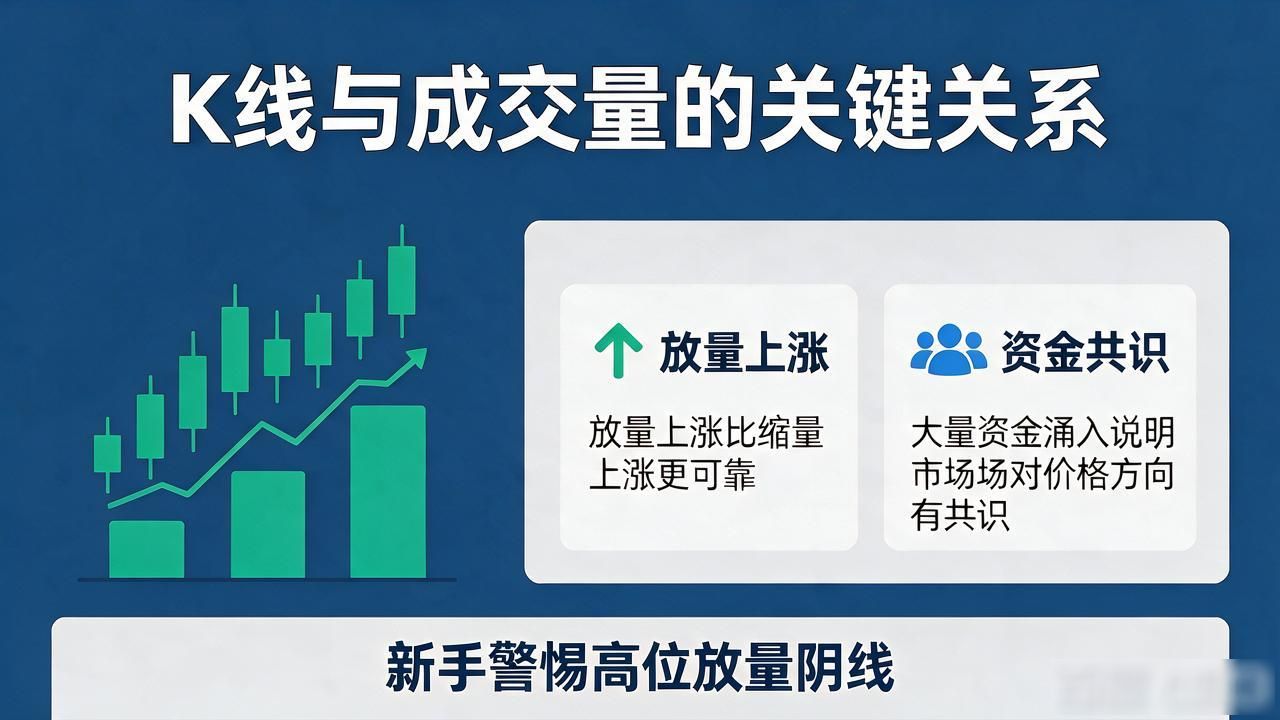 K线与成交量的关键关系

放量上涨

放量上涨比缩量上涨更可靠

资金共识

大量资金涌入说明市场场对价格方向有共识

新手警惕高位放量阴线